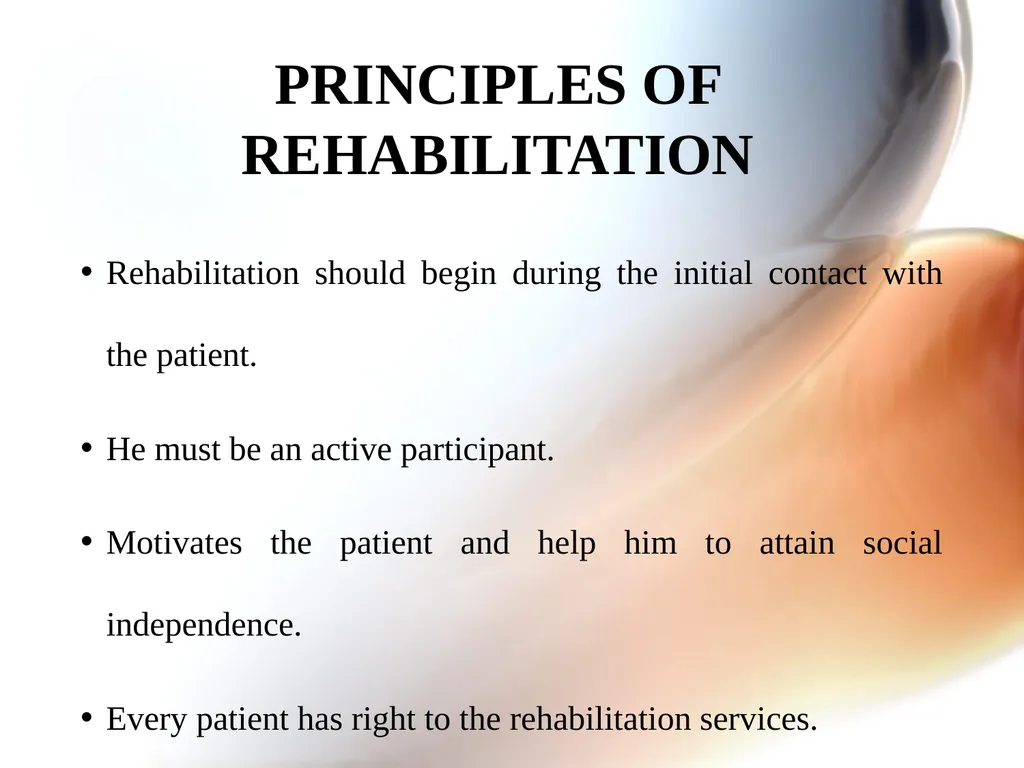 PRINCIPLES OF REHABILITATION

• Rehabilitation should begin during the initial contact with the patient.

• He must be an active participant.

• Motivates the patient and help him to attain social independence.

• Every patient has right to the rehabilitation services.